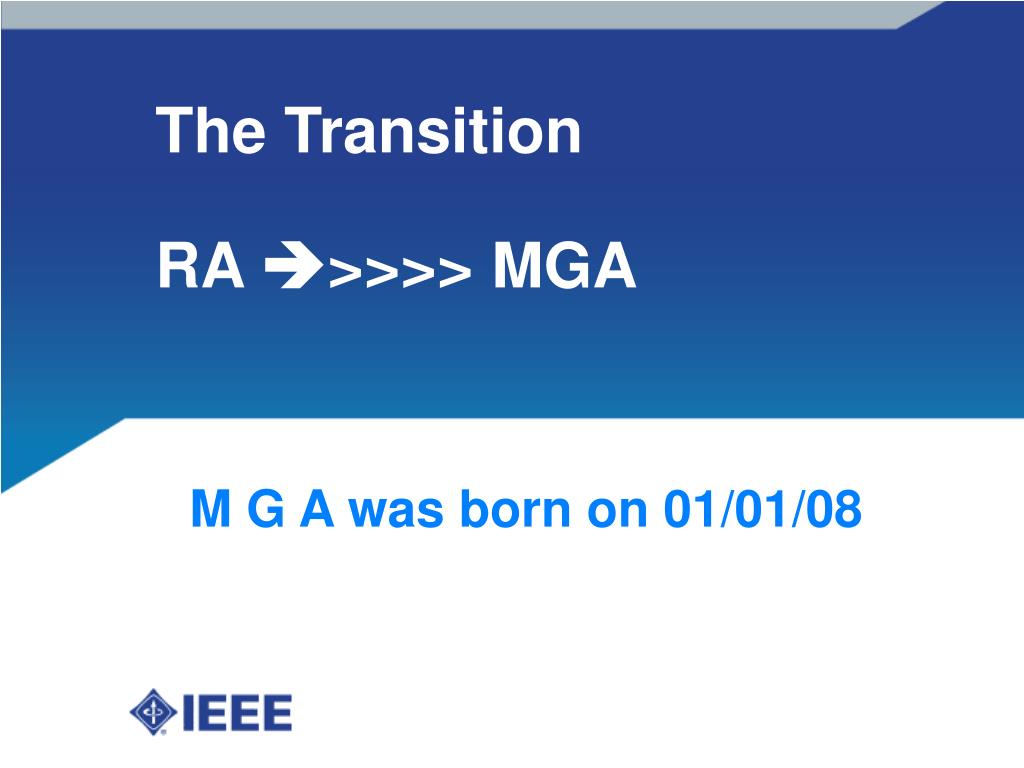 The Transition

RA ➔>>>> MGA

M G A was born on 01/01/08

IEEE